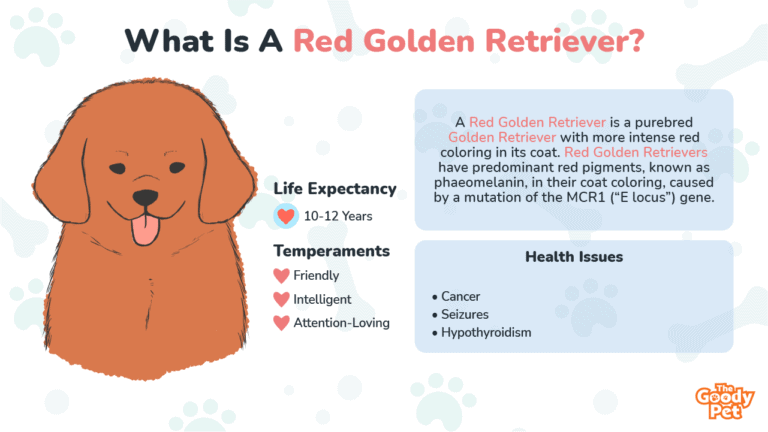 What Is A Red Golden Retriever?

Life Expectancy

10-12 Years

Temperaments

Friendly

Intelligent

Attention-Loving

A Red Golden Retriever is a purebred Golden Retriever with more intense red coloring in its coat. Red Golden Retrievers have predominant red pigments, known as phaeomelanin, in their coat coloring, caused by a mutation of the MCR1 ("E locus") gene.

Health Issues

• Cancer
• Seizures
• Hypothyroidism

The Goody Pet